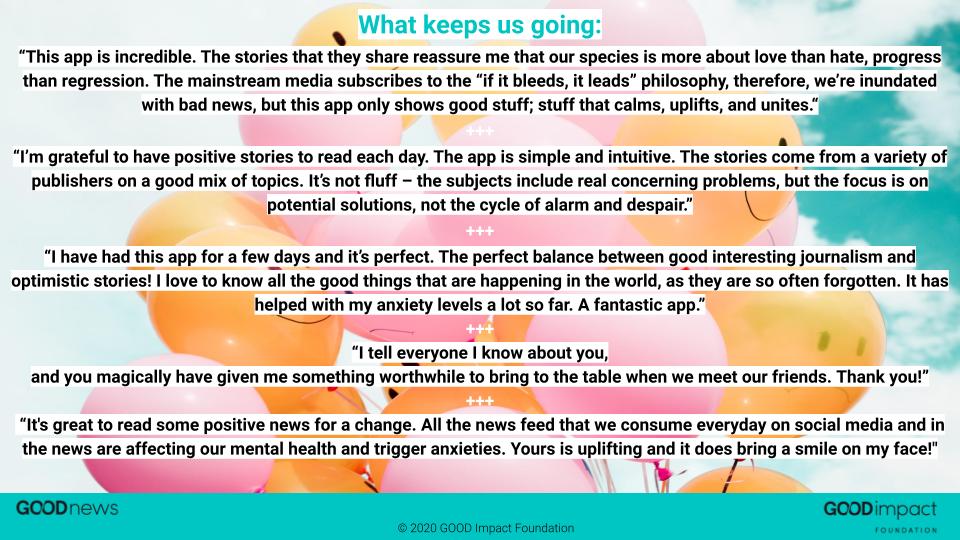 What keeps us going:

“This app is incredible. The stories that they share reassure me that our species is more about love than hate, progress than regression. The mainstream media subscribes to the “if it bleeds, it leads” philosophy, therefore, we’re inundated with bad news, but this app only shows good stuff; stuff that calms, uplifts, and unites.“

+++

“I’m grateful to have positive stories to read each day. The app is simple and intuitive. The stories come from a variety of publishers on a good mix of topics. It’s not fluff – the subjects include real concerning problems, but the focus is on potential solutions, not the cycle of alarm and despair.”

+++

“I have had this app for a few days and it’s perfect. The perfect balance between good interesting journalism and optimistic stories! I love to know all the good things that are happening in the world, as they are so often forgotten. It has helped with my anxiety levels a lot so far. A fantastic app.”

+++

“I tell everyone I know about you,
and you magically have given me something worthwhile to bring to the table when we meet our friends. Thank you!”

+++

“It's great to read some positive news for a change. All the news feed that we consume everyday on social media and in the news are affecting our mental health and trigger anxieties. Yours is uplifting and it does bring a smile on my face!"

GOODnews

© 2020 GOOD Impact Foundation

GOODimpact FOUNDATION